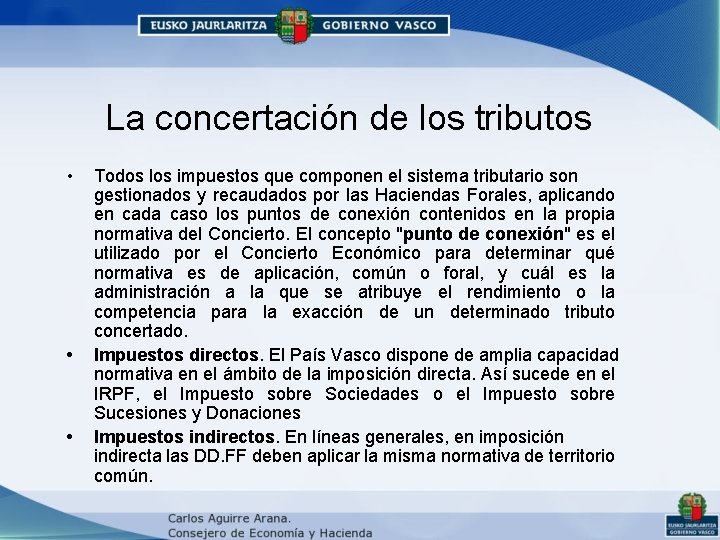 EUSKO JAURLARITZA GOBIERNO VASCO

La concertación de los tributos

• Todos los impuestos que componen el sistema tributario son gestionados y recaudados por las Haciendas Forales, aplicando en cada caso los puntos de conexión contenidos en la propia normativa del Concierto. El concepto "punto de conexión" es el utilizado por el Concierto Económico para determinar qué normativa es de aplicación, común o foral, y cuál es la administración a la que se atribuye el rendimiento o la competencia para la exacción de un determinado tributo concertado.

• Impuestos directos. El País Vasco dispone de amplia capacidad normativa en el ámbito de la imposición directa. Así sucede en el IRPF, el Impuesto sobre Sociedades o el Impuesto sobre Sucesiones y Donaciones

• Impuestos indirectos. En líneas generales, en imposición indirecta las DD.FF deben aplicar la misma normativa de territorio común.

Carlos Aguirre Arana.
Consejero de Economía y Hacienda

EUSKO JAURLARITZA
GOBIERNO VASCO